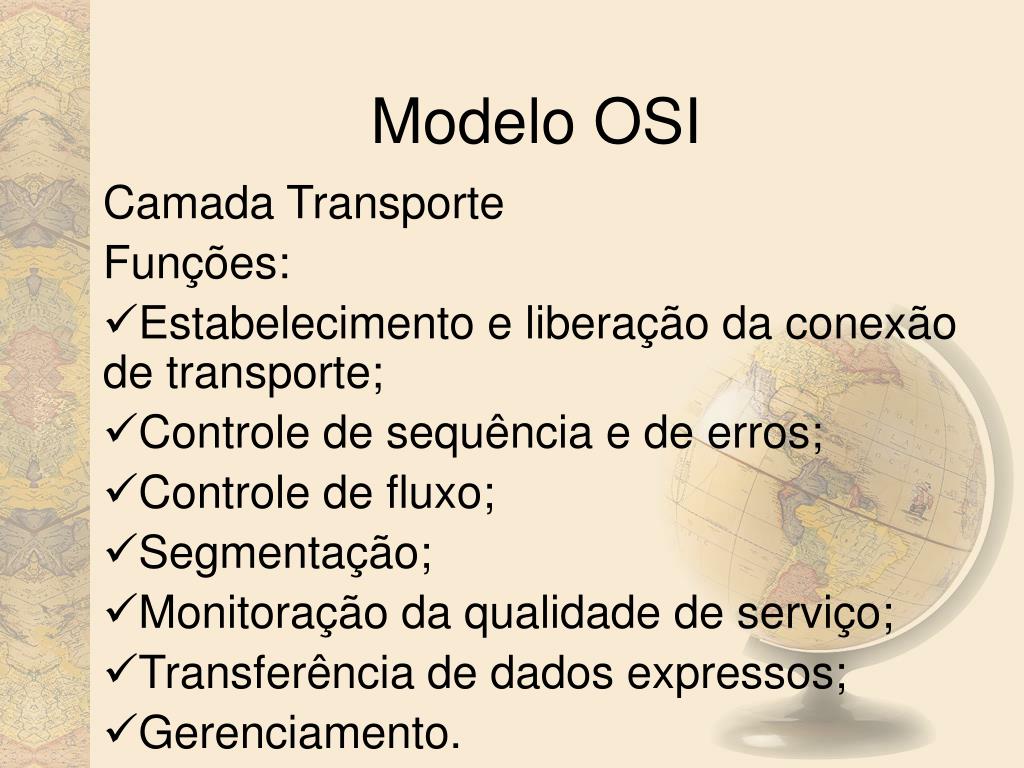 Modelo OSI

Camada Transporte

Funções:

✓Estabelecimento e liberação da conexão de transporte;

✓Controle de sequência e de erros;

✓Controle de fluxo;

✓Segmentação;

✓Monitoração da qualidade de serviço;

✓Transferência de dados expressos;

✓Gerenciamento.